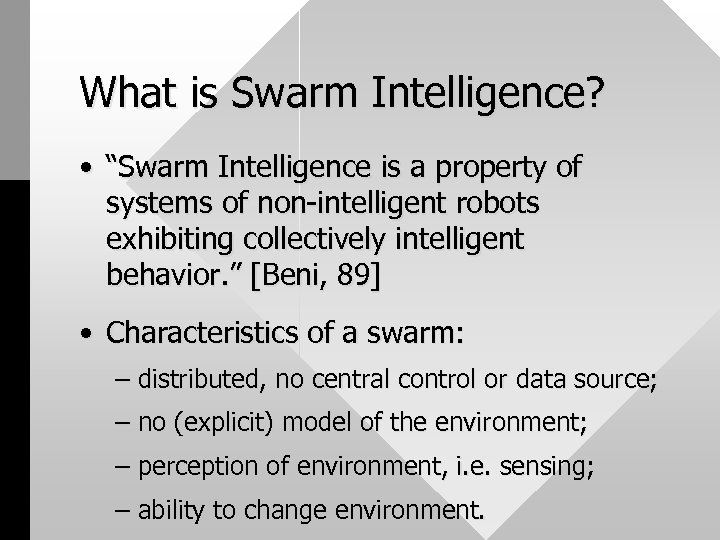 What is Swarm Intelligence?

• “Swarm Intelligence is a property of systems of non-intelligent robots exhibiting collectively intelligent behavior.” [Beni, 89]

• Characteristics of a swarm:

– distributed, no central control or data source;

– no (explicit) model of the environment;

– perception of environment, i.e. sensing;

– ability to change environment.